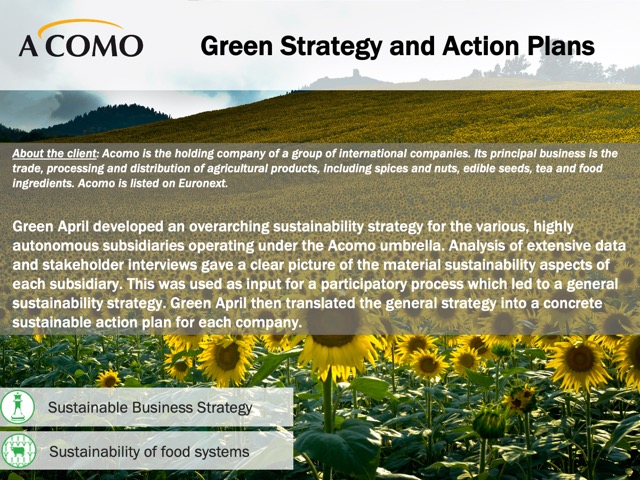 ACOMO

Green Strategy and Action Plans

About the client: Acomo is the holding company of a group of international companies. Its principal business is the trade, processing and distribution of agricultural products, including spices and nuts, edible seeds, tea and food ingredients. Acomo is listed on Euronext.

Green April developed an overarching sustainability strategy for the various, highly autonomous subsidiaries operating under the Acomo umbrella. Analysis of extensive data and stakeholder interviews gave a clear picture of the material sustainability aspects of each subsidiary. This was used as input for a participatory process which led to a general sustainability strategy. Green April then translated the general strategy into a concrete sustainable action plan for each company.

Sustainable Business Strategy

Sustainability of food systems